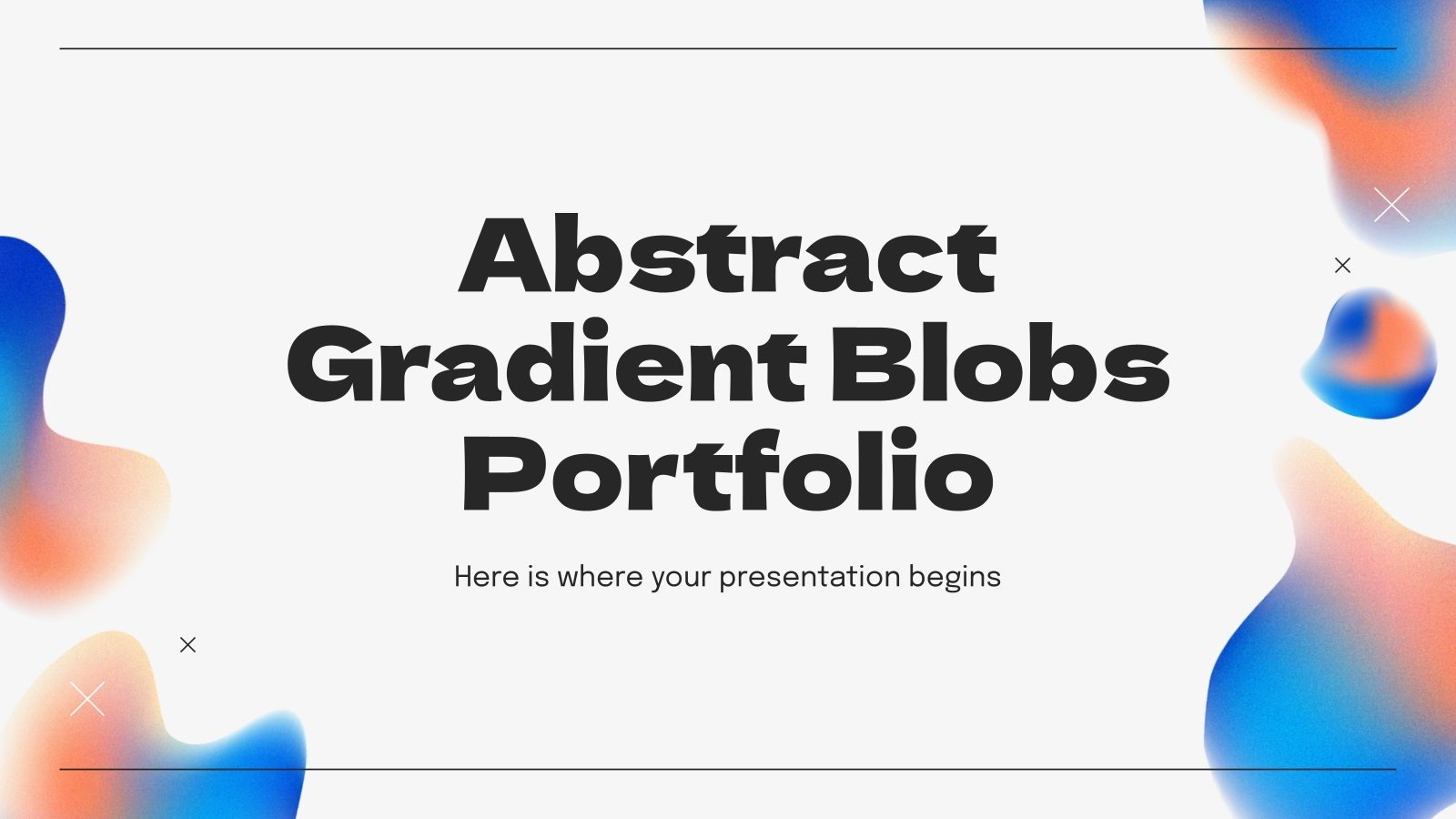 Abstract Gradient Blobs Portfolio

Here is where your presentation begins